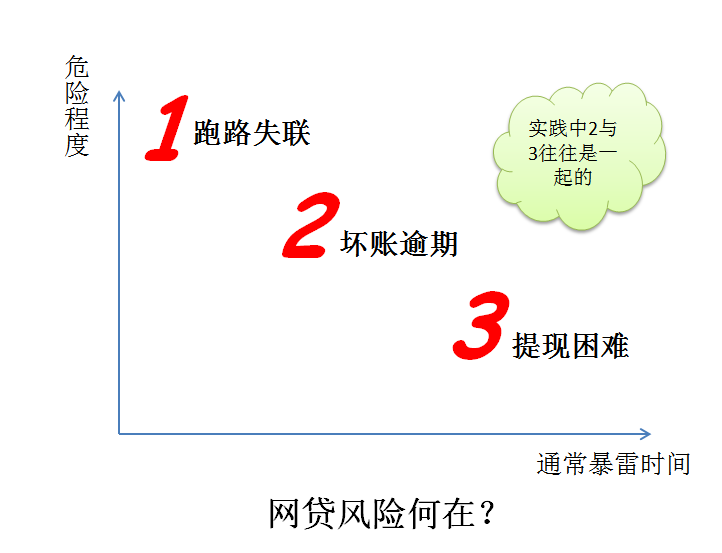 危险程度

1 跑路失联

实践中2与3往往是一起的

2 坏账逾期

3 提现困难

通常暴雷时间

网贷风险何在？